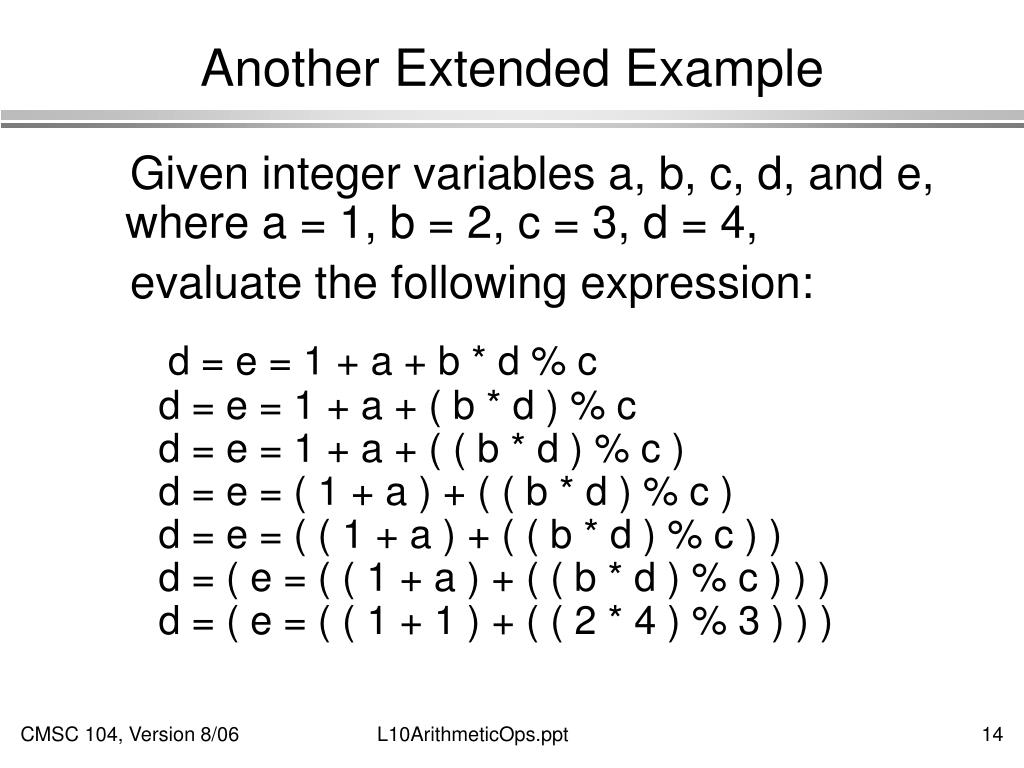 Another Extended Example

Given integer variables a, b, c, d, and e, where a = 1, b = 2, c = 3, d = 4,

evaluate the following expression:

d = e = 1 + a + b * d % c
d = e = 1 + a + ( b * d ) % c
d = e = 1 + a + ( ( b * d ) % c )
d = e = ( 1 + a ) + ( ( b * d ) % c )
d = e = ( ( 1 + a ) + ( ( b * d ) % c ) )
d = ( e = ( ( 1 + a ) + ( ( b * d ) % c ) ) )
d = ( e = ( ( 1 + 1 ) + ( ( 2 * 4 ) % 3 ) ) )

CMSC 104, Version 8/06

L10ArithmeticOps.ppt

14